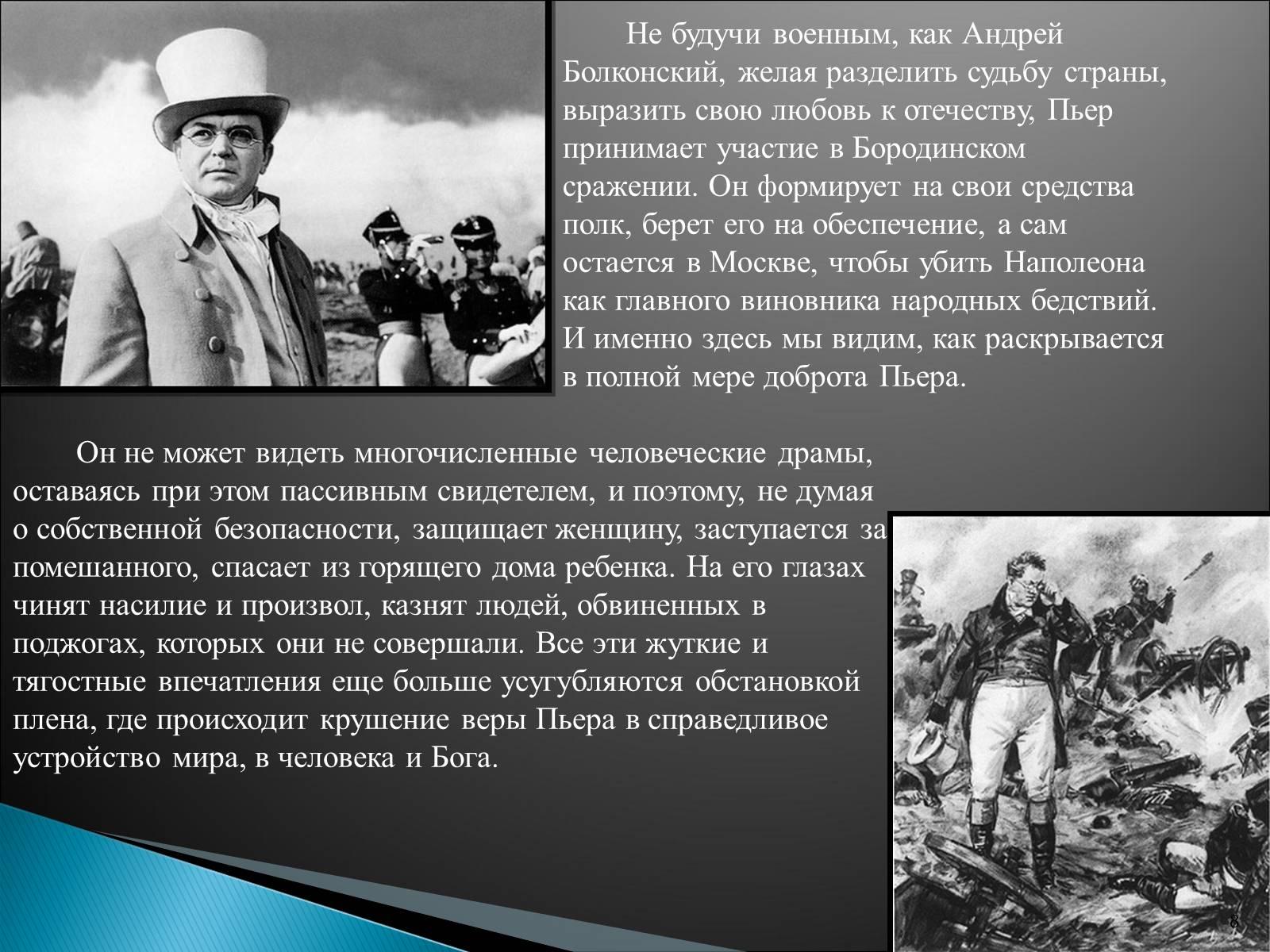 Не будучи военным, как Андрей Болконский, желая разделить судьбу страны, выразить свою любовь к отечеству, Пьер принимает участие в Бородинском сражении. Он формирует на свои средства полк, берет его на обеспечение, а сам остается в Москве, чтобы убить Наполеона как главного виновника народных бедствий. И именно здесь мы видим, как раскрывается в полной мере доброта Пьера.

Он не может видеть многочисленные человеческие драмы, оставаясь при этом пассивным свидетелем, и поэтому, не думая о собственной безопасности, защищает женщину, заступается за помешанного, спасает из горящего дома ребенка. На его глазах чинят насилие и произвол, казнят людей, обвиненных в поджогах, которых они не совершали. Все эти жуткие и тягостные впечатления еще больше усугубляются обстановкой плена, где происходит крушение веры Пьера в справедливое устройство мира, в человека и Бога.

8